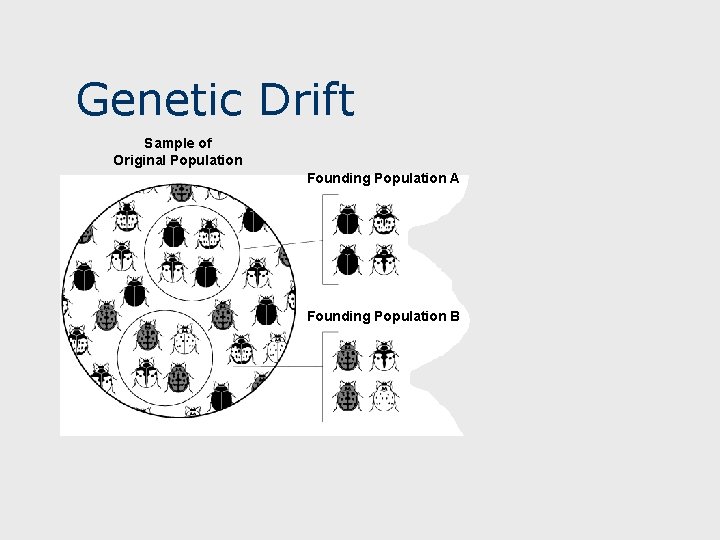 Genetic Drift

Sample of
Original Population

Founding Population A

Founding Population B